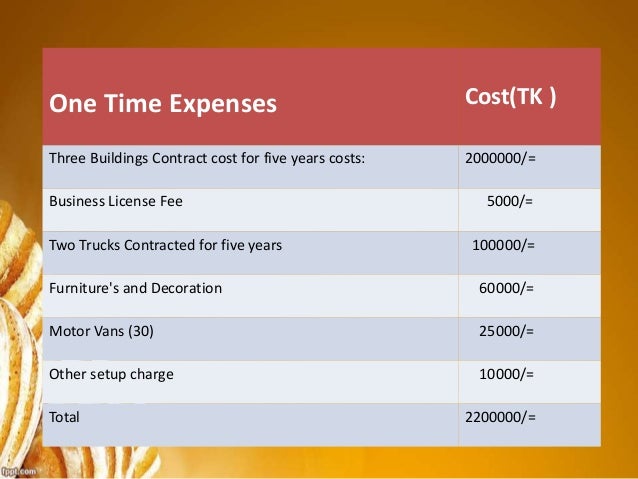 | One Time Expenses | Cost(TK ) |
|---|---|
| Three Buildings Contract cost for five years costs: | 2000000/= |
| Business License Fee | 5000/= |
| Two Trucks Contracted for five years | 100000/= |
| Furniture's and Decoration | 60000/= |
| Motor Vans (30) | 25000/= |
| Other setup charge | 10000/= |
| Total | 2200000/= |

fppt.com